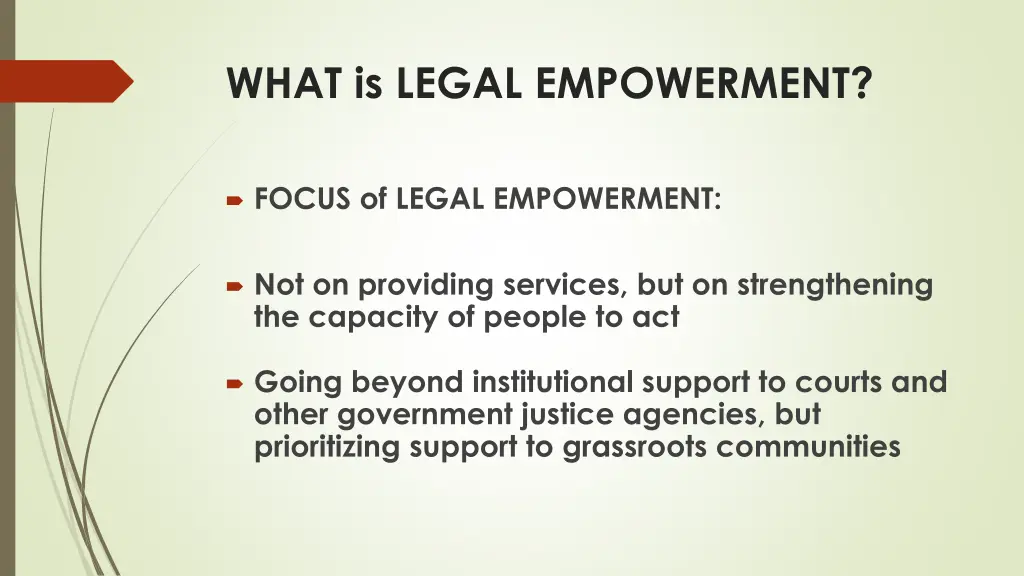 WHAT is LEGAL EMPOWERMENT?

FOCUS of LEGAL EMPOWERMENT:

Not on providing services, but on strengthening the capacity of people to act

Going beyond institutional support to courts and other government justice agencies, but prioritizing support to grassroots communities